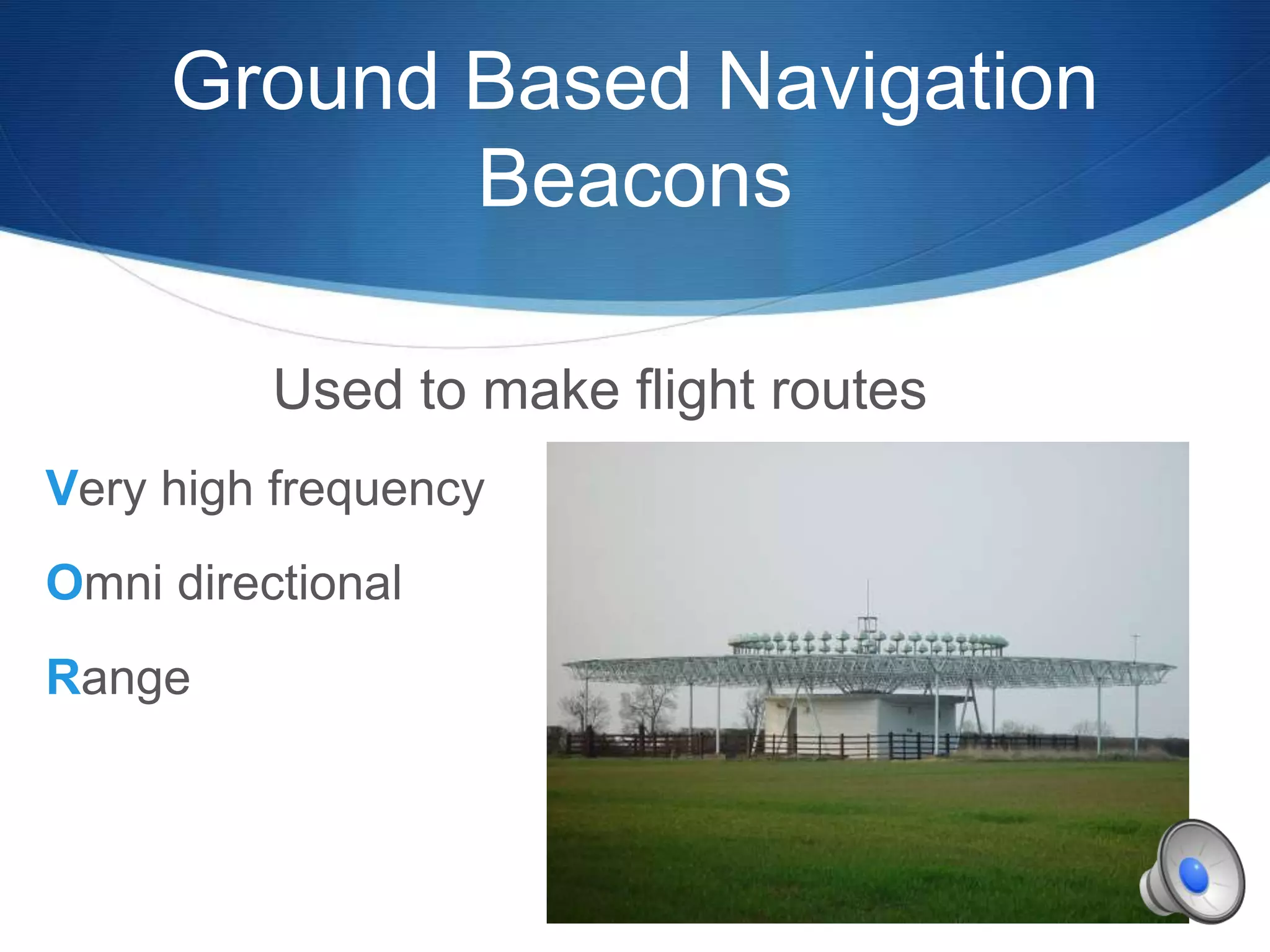 Ground Based Navigation Beacons

Used to make flight routes

Very high frequency

Omni directional

Range